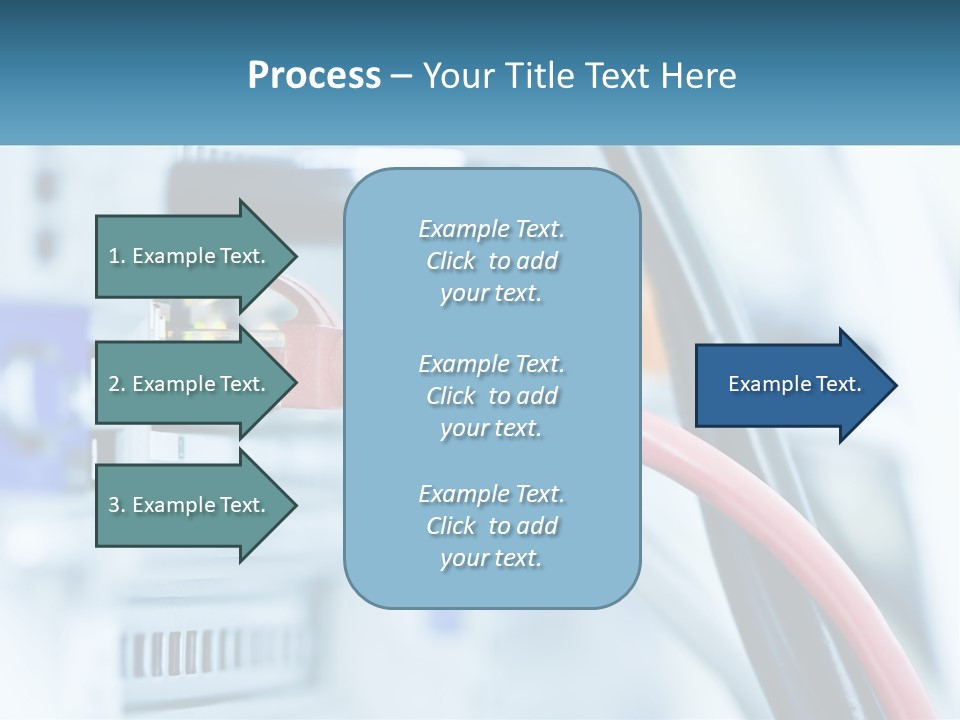 Process – Your Title Text Here

1. Example Text.

2. Example Text.

3. Example Text.

Example Text. Click to add your text.

Example Text. Click to add your text.

Example Text. Click to add your text.

Example Text.